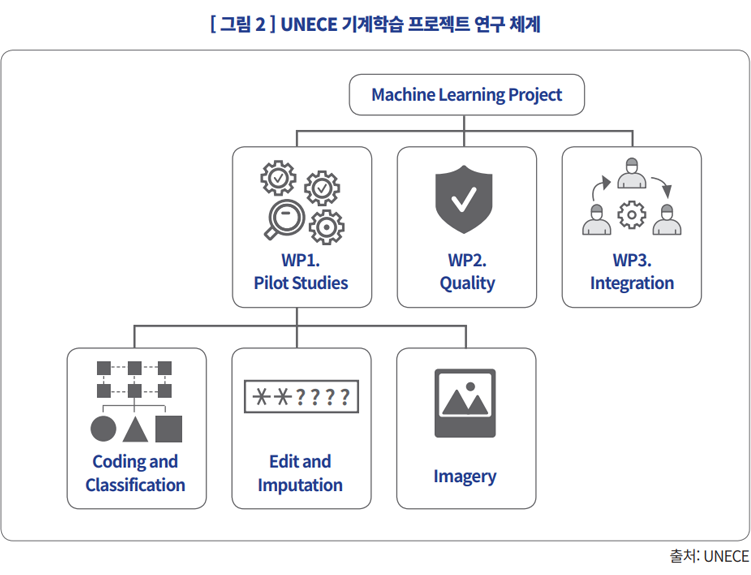 [ 그림 2 ] UNECE 기계학습 프로젝트 연구 체계

Machine Learning Project

WP1.
Pilot Studies

WP2.
Quality

WP3.
Integration

Coding and Classification

**????

Edit and Imputation

Imagery

출처: UNECE